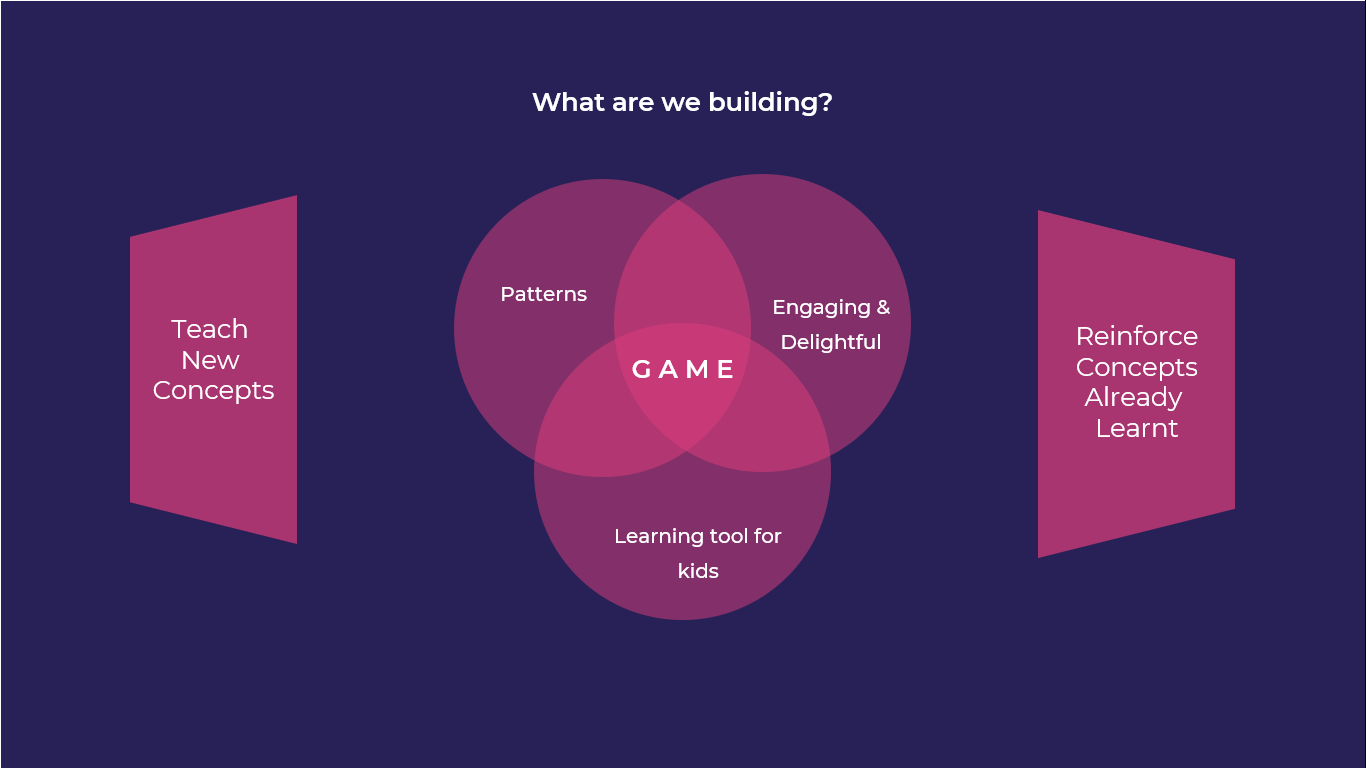 What are we building?

Teach New Concepts

Patterns

Engaging & Delightful

GAME

Learning tool for kids

Reinforce Concepts Already Learnt